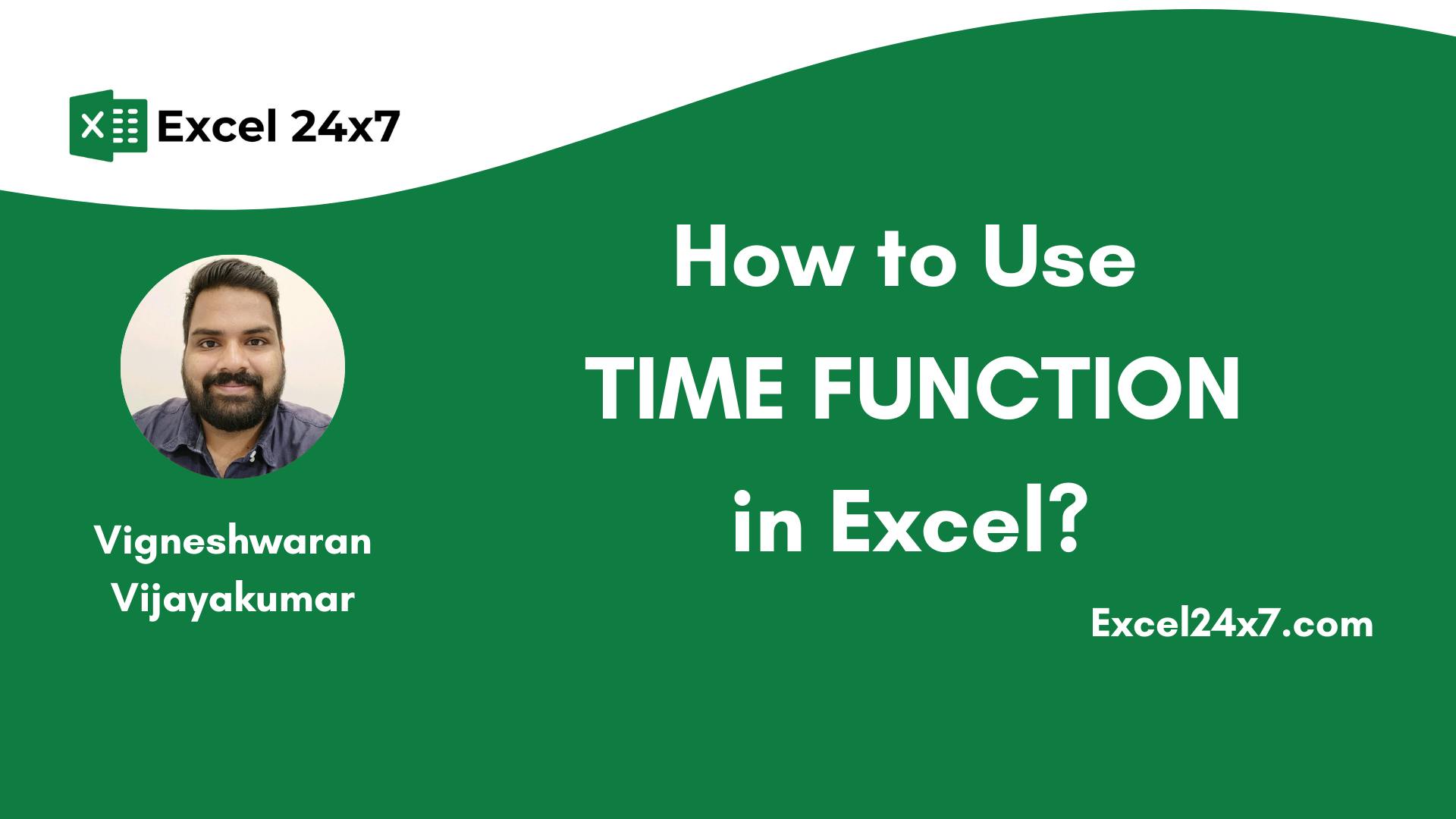 Excel 24x7

How to Use
TIME FUNCTION
in Excel?

Vigneshwaran
Vijayakumar

Excel24x7.com